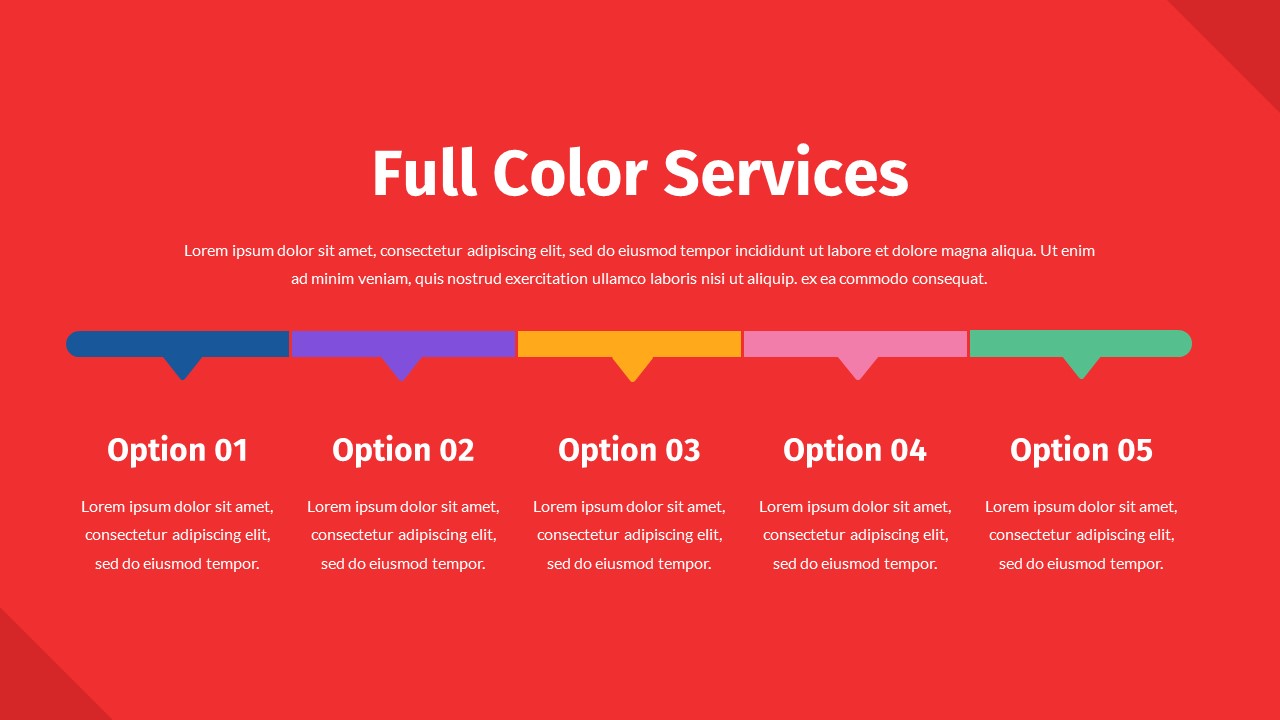 Full Color Services

Lorem ipsum dolor sit amet, consectetur adipiscing elit, sed do eiusmod tempor incididunt ut labore et dolore magna aliqua. Ut enim ad minim veniam, quis nostrud exercitation ullamco laboris nisi ut aliquip. ex ea commodo consequat.

Option 01

Lorem ipsum dolor sit amet, consectetur adipiscing elit, sed do eiusmod tempor.

Option 02

Lorem ipsum dolor sit amet, consectetur adipiscing elit, sed do eiusmod tempor.

Option 03

Lorem ipsum dolor sit amet, consectetur adipiscing elit, sed do eiusmod tempor.

Option 04

Lorem ipsum dolor sit amet, consectetur adipiscing elit, sed do eiusmod tempor.

Option 05

Lorem ipsum dolor sit amet, consectetur adipiscing elit, sed do eiusmod tempor.